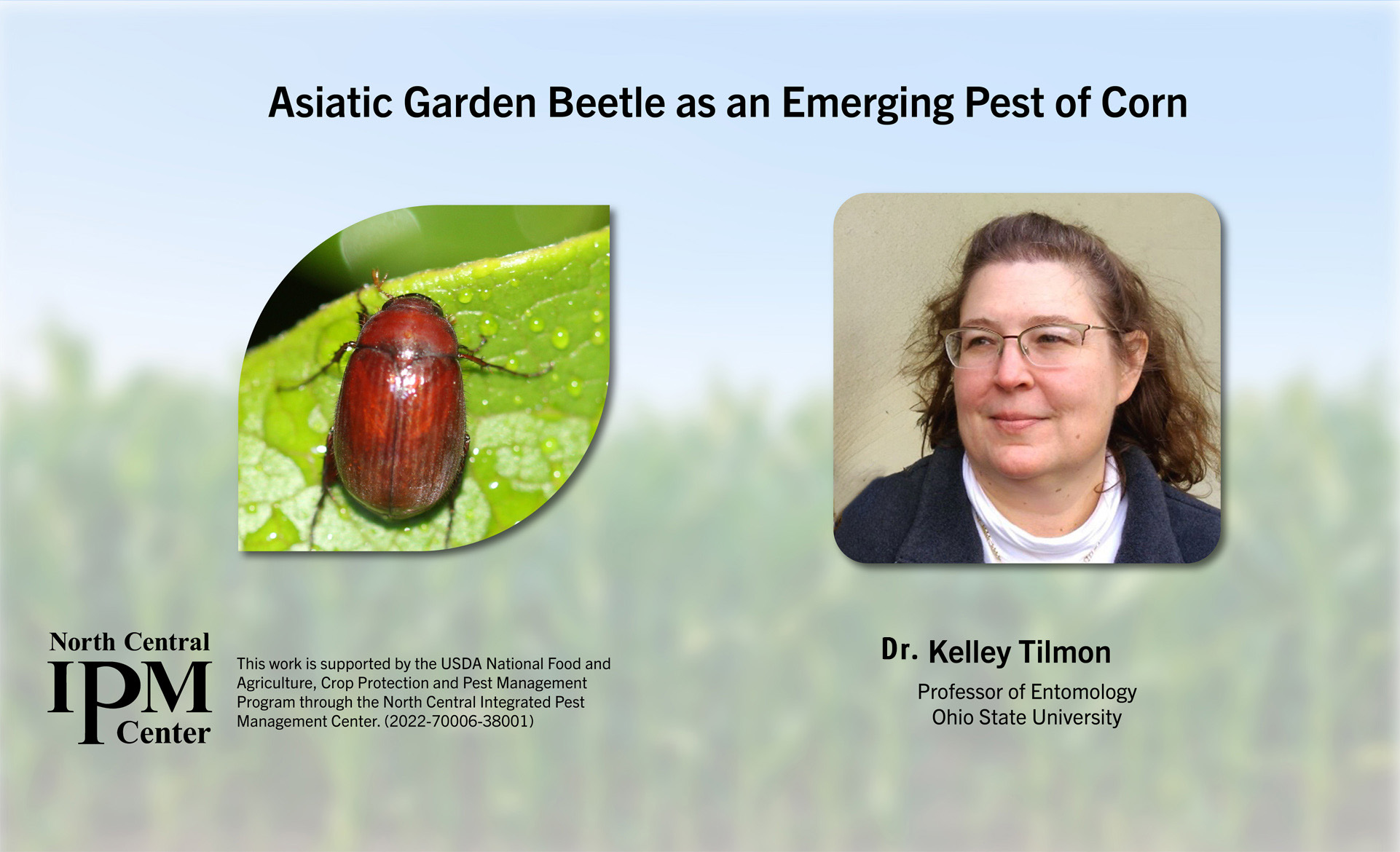 Asiatic Garden Beetle as an Emerging Pest of Corn

North Central
IPM
Center

This work is supported by the USDA National Food and Agriculture, Crop Protection and Pest Management Program through the North Central Integrated Pest Management Center. (2022-70006-38001)

Dr. Kelley Tilmon

Professor of Entomology
Ohio State University